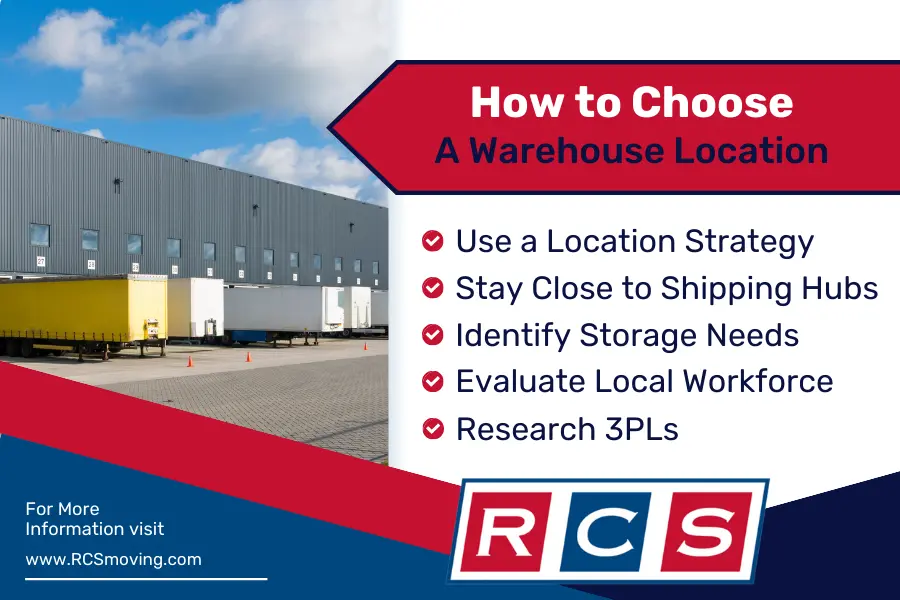 How to Choose
A Warehouse Location

Use a Location Strategy
Stay Close to Shipping Hubs
Identify Storage Needs
Evaluate Local Workforce
Research 3PLs

For More Information visit
www.RCSmoving.com

RCS